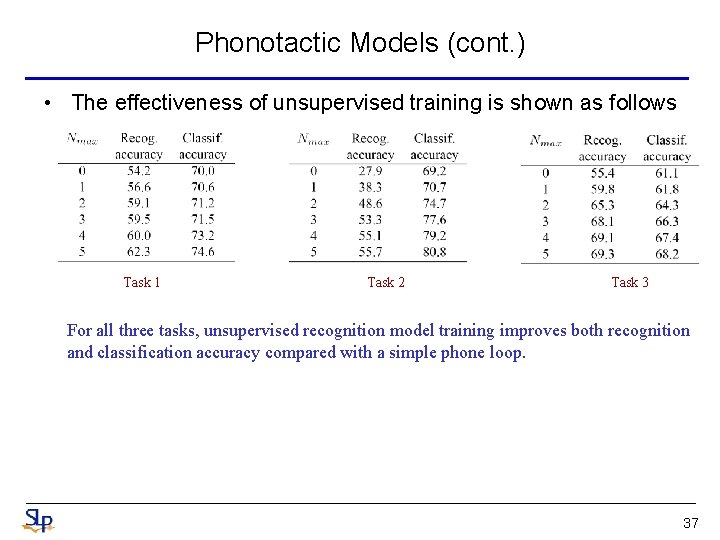 Phonotactic Models (cont.)

• The effectiveness of unsupervised training is shown as follows

| $N_{max}$ | Recog. accuracy | Classif. accuracy |
|---|---|---|
| 0 | 54.2 | 70.0 |
| 1 | 56.6 | 70.6 |
| 2 | 59.1 | 71.2 |
| 3 | 59.5 | 71.5 |
| 4 | 60.0 | 73.2 |
| 5 | 62.3 | 74.6 |

Task 1

| $N_{max}$ | Recog. accuracy | Classif. accuracy |
|---|---|---|
| 0 | 27.9 | 69.2 |
| 1 | 38.3 | 70.7 |
| 2 | 48.6 | 74.7 |
| 3 | 53.3 | 77.6 |
| 4 | 55.1 | 79.2 |
| 5 | 55.7 | 80.8 |

Task 2

| $N_{max}$ | Recog. accuracy | Classif. accuracy |
|---|---|---|
| 0 | 55.4 | 61.1 |
| 1 | 59.8 | 61.8 |
| 2 | 65.3 | 64.3 |
| 3 | 68.1 | 66.3 |
| 4 | 69.1 | 67.4 |
| 5 | 69.3 | 68.2 |

Task 3

For all three tasks, unsupervised recognition model training improves both recognition and classification accuracy compared with a simple phone loop.

SLP

37